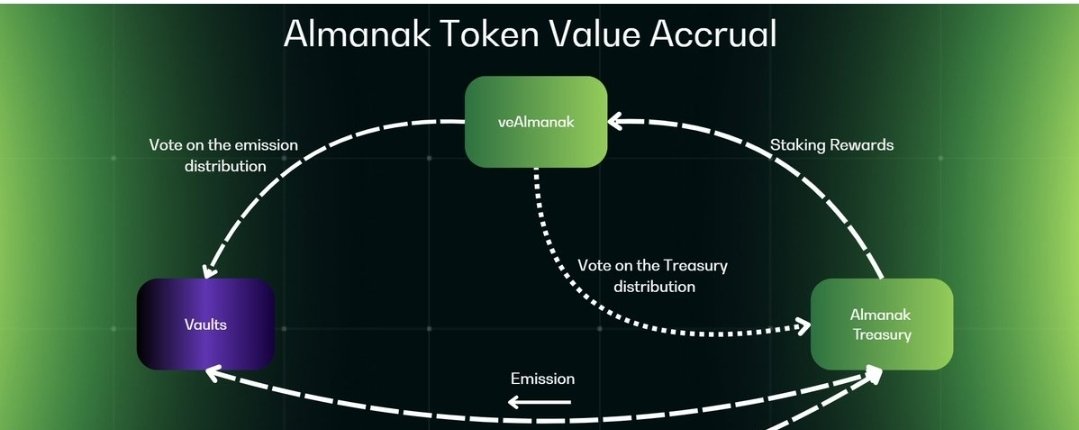 Almanak Token Value Accrual

veAlmanak

Vote on the emission distribution

Staking Rewards

Vote on the Treasury distribution

Vaults

Almanak Treasury

Emission